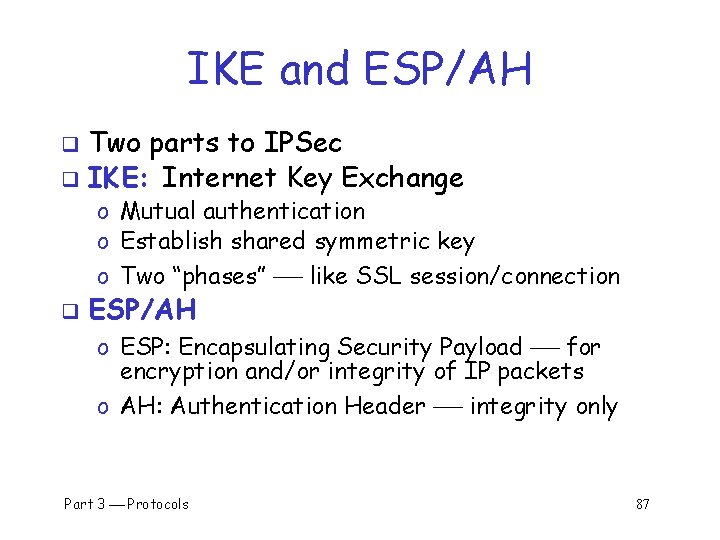 IKE and ESP/AH

❑ Two parts to IPSec
❑ IKE: Internet Key Exchange
  o Mutual authentication
  o Establish shared symmetric key
  o Two “phases” — like SSL session/connection
❑ ESP/AH
  o ESP: Encapsulating Security Payload — for encryption and/or integrity of IP packets
  o AH: Authentication Header — integrity only

Part 3 — Protocols

87